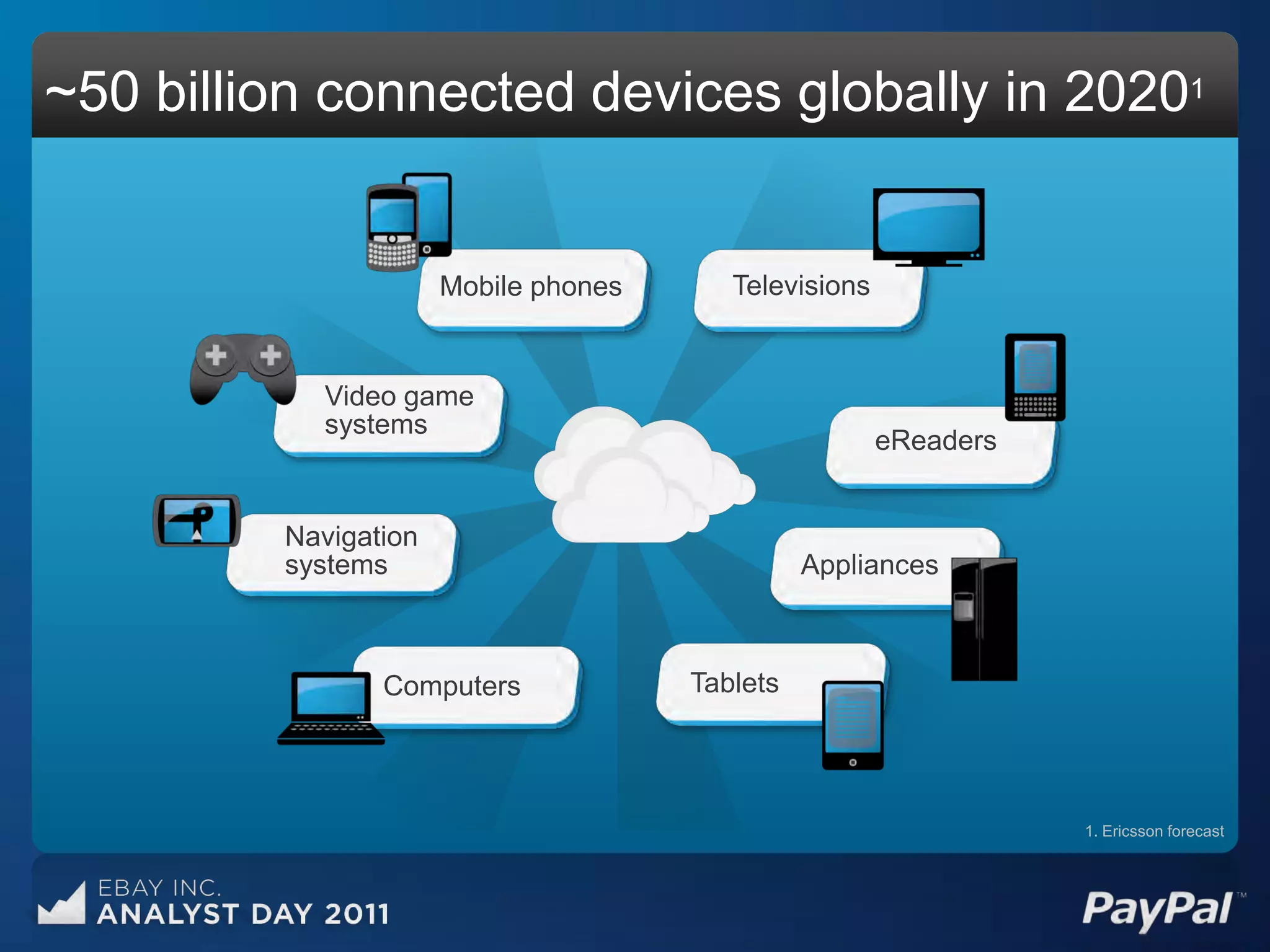 ~50 billion connected devices globally in 2020$^1$

Mobile phones

Televisions

Video game systems

eReaders

Navigation systems

Appliances

Computers

Tablets

1. Ericsson forecast

EBAY INC.
ANALYST DAY 2011

PayPal™